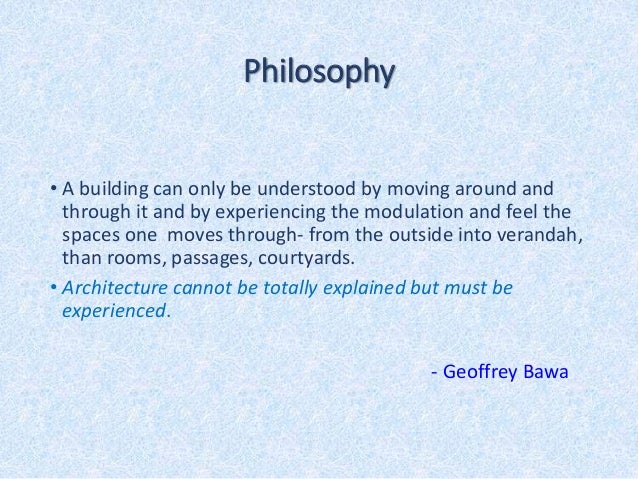 Philosophy

• A building can only be understood by moving around and through it and by experiencing the modulation and feel the spaces one moves through- from the outside into verandah, than rooms, passages, courtyards.

• Architecture cannot be totally explained but must be experienced.

- Geoffrey Bawa